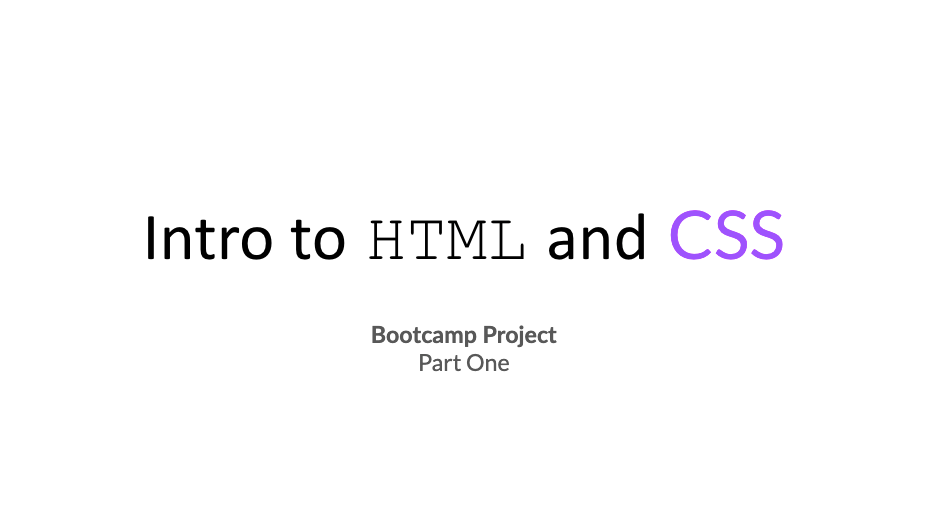 Intro to HTML and CSS

Bootcamp Project
Part One